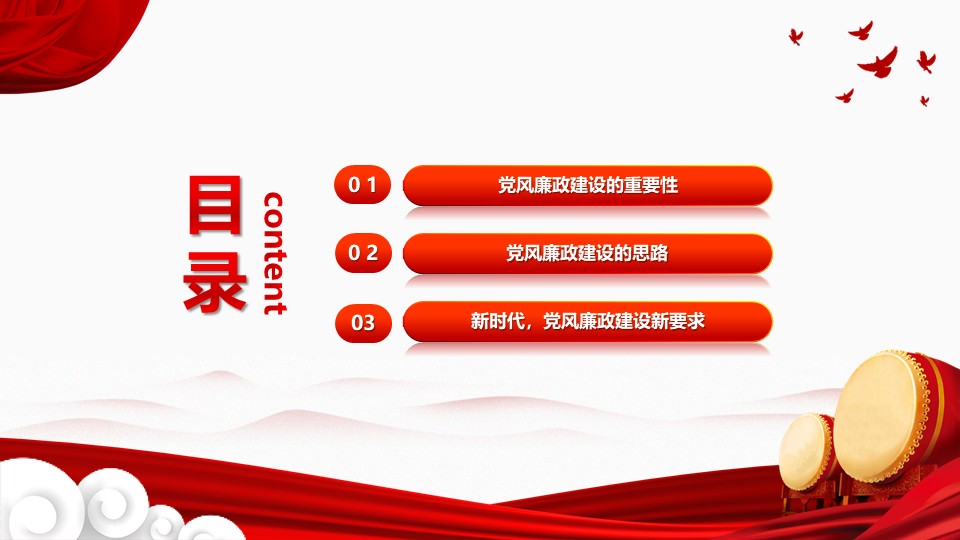 目录

content

0 1 党风廉政建设的重要性

0 2 党风廉政建设的思路

03 新时代，党风廉政建设新要求